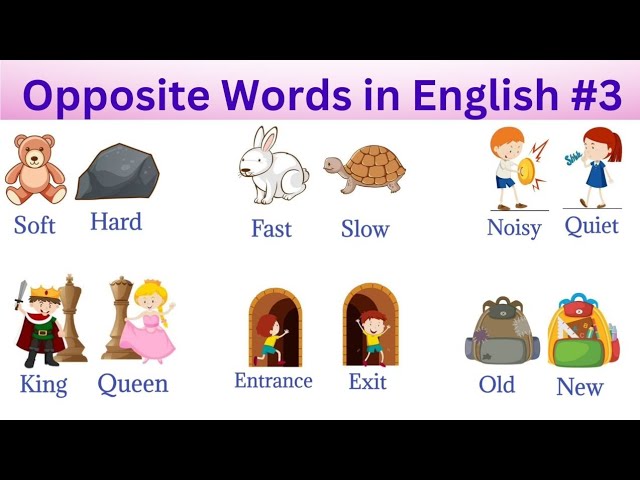 Opposite Words in English #3

Soft Hard

Fast Slow

Shhh

Noisy Quiet

King Queen

Entrance Exit

Old New